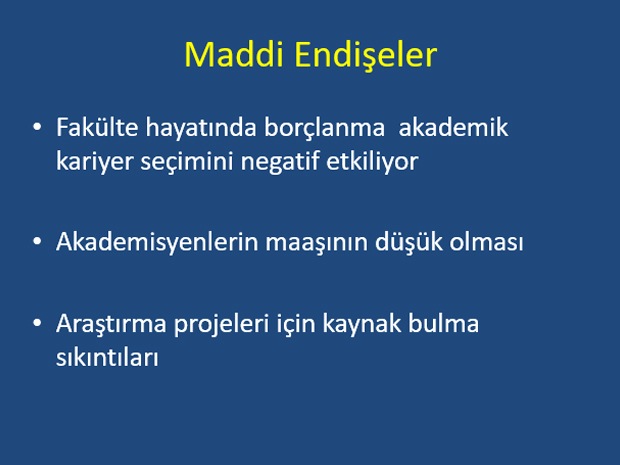 Maddi Endişeler

• Fakülte hayatında borçlanma akademik kariyer seçimini negatif etkiliyor

• Akademisyenlerin maaşının düşük olması

• Araştırma projeleri için kaynak bulma sıkıntıları